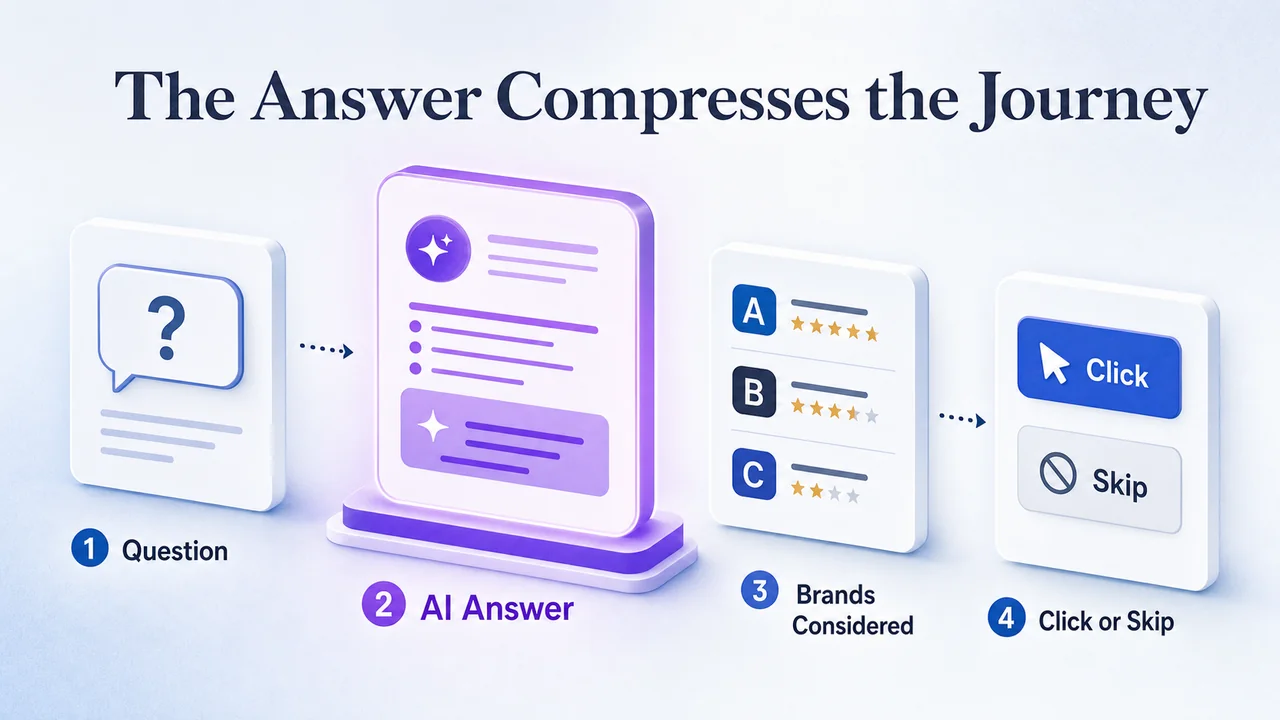 The Answer Compresses the Journey

?

1 Question

2 AI Answer

A

B

C

3 Brands Considered

Click

Skip

4 Click or Skip